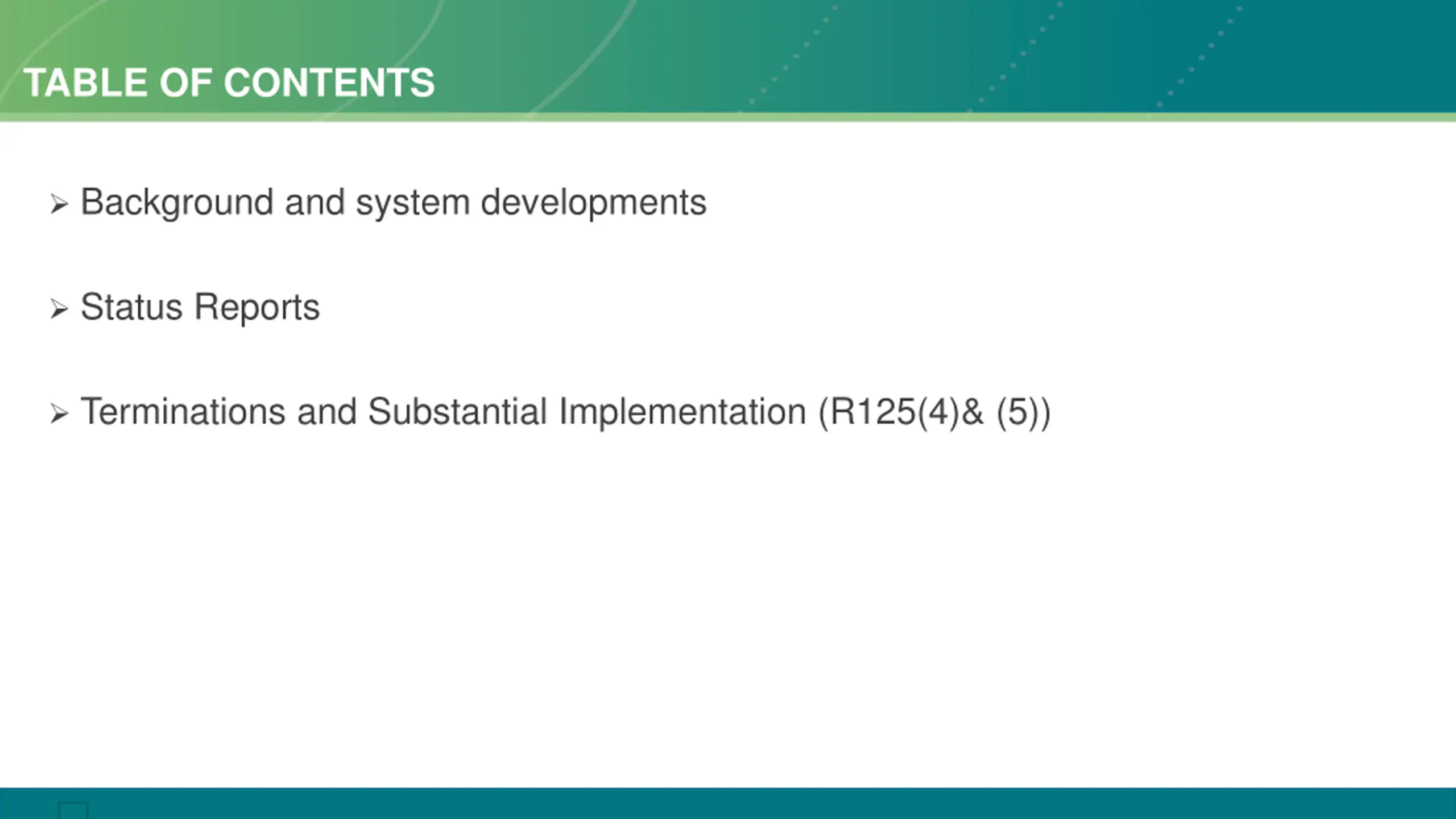 TABLE OF CONTENTS

➢ Background and system developments

➢ Status Reports

➢ Terminations and Substantial Implementation (R125(4)& (5))